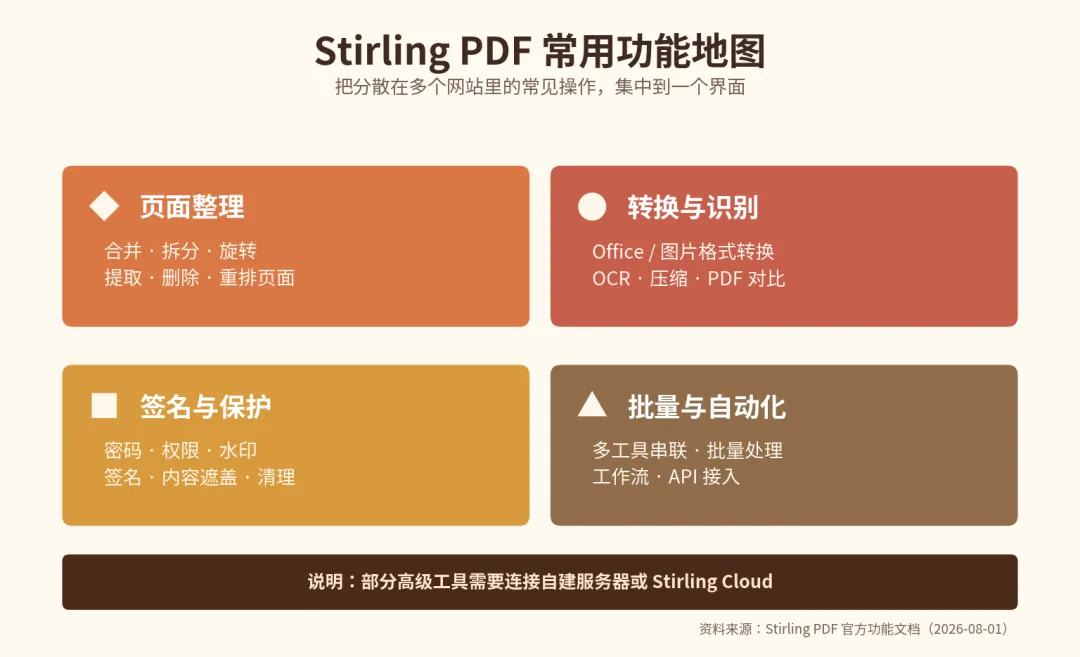 Stirling PDF 常用功能地图

把分散在多个网站里的常见操作，集中到一个界面

页面整理

合并 · 拆分 · 旋转
提取 · 删除 · 重排页面

转换与识别

Office / 图片格式转换
OCR · 压缩 · PDF 对比

签名与保护

密码 · 权限 · 水印
签名 · 内容遮盖 · 清理

批量与自动化

多工具串联 · 批量处理
工作流 · API 接入

说明：部分高级工具需要连接自建服务器或 Stirling Cloud

资料来源：Stirling PDF 官方功能文档（2026-08-01）